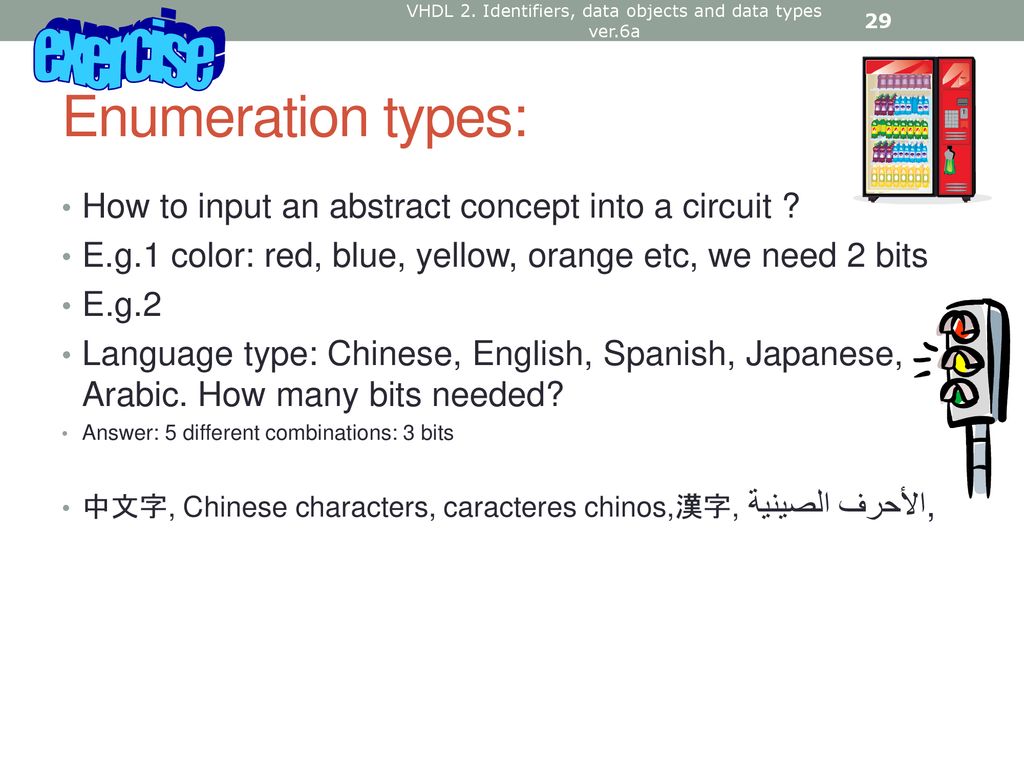 VHDL 2. Identifiers, data objects and data types ver.6a

29

exercise

Enumeration types:

• How to input an abstract concept into a circuit ?
• E.g.1 color: red, blue, yellow, orange etc, we need 2 bits
• E.g.2
• Language type: Chinese, English, Spanish, Japanese, Arabic. How many bits needed?
• Answer: 5 different combinations: 3 bits

• 中文字, Chinese characters, caracteres chinos,漢字, الأحرف الصينية,